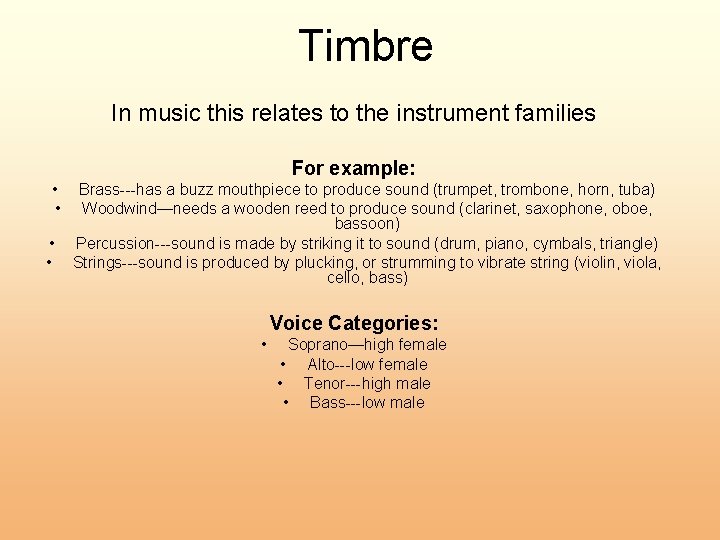 Timbre

In music this relates to the instrument families

For example:
• Brass---has a buzz mouthpiece to produce sound (trumpet, trombone, horn, tuba)
• Woodwind—needs a wooden reed to produce sound (clarinet, saxophone, oboe, bassoon)
• Percussion---sound is made by striking it to sound (drum, piano, cymbals, triangle)
• Strings---sound is produced by plucking, or strumming to vibrate string (violin, viola, cello, bass)

Voice Categories:
• Soprano—high female
• Alto---low female
• Tenor---high male
• Bass---low male